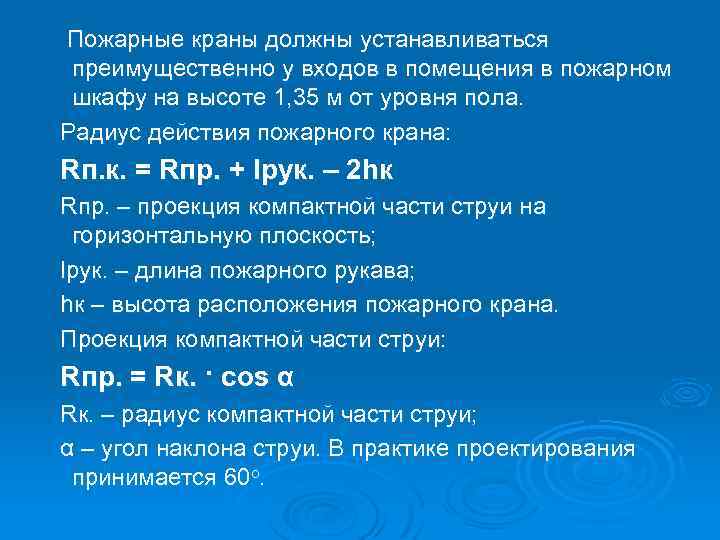 Пожарные краны должны устанавливаться преимущественно у входов в помещения в пожарном шкафу на высоте 1,35 м от уровня пола.

Радиус действия пожарного крана:

Rп.к. = Rпр. + lрук. – 2hк

Rпр. – проекция компактной части струи на горизонтальную плоскость;

lрук. – длина пожарного рукава;

hк – высота расположения пожарного крана.

Проекция компактной части струи:

Rпр. = Rк. · cos α

Rк. – радиус компактной части струи;

α – угол наклона струи. В практике проектирования принимается 60°.